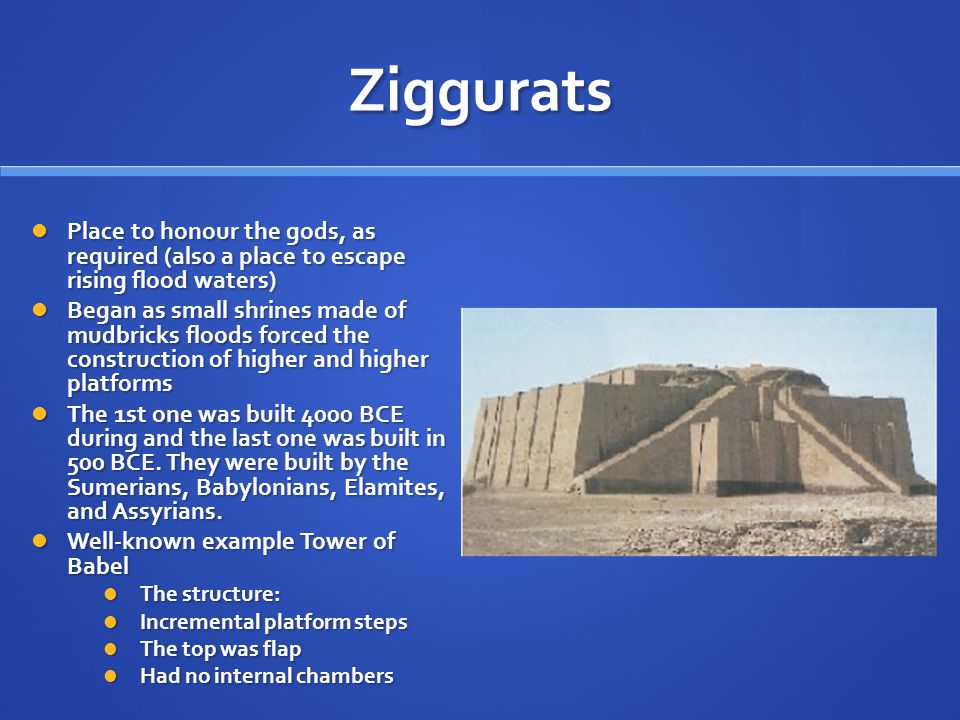 Ziggurats

- Place to honour the gods, as required (also a place to escape rising flood waters)
- Began as small shrines made of mudbricks floods forced the construction of higher and higher platforms
- The 1st one was built 4000 BCE during and the last one was built in 500 BCE. They were built by the Sumerians, Babylonians, Elamites, and Assyrians.
- Well-known example Tower of Babel
  - The structure:
  - Incremental platform steps
  - The top was flap
  - Had no internal chambers